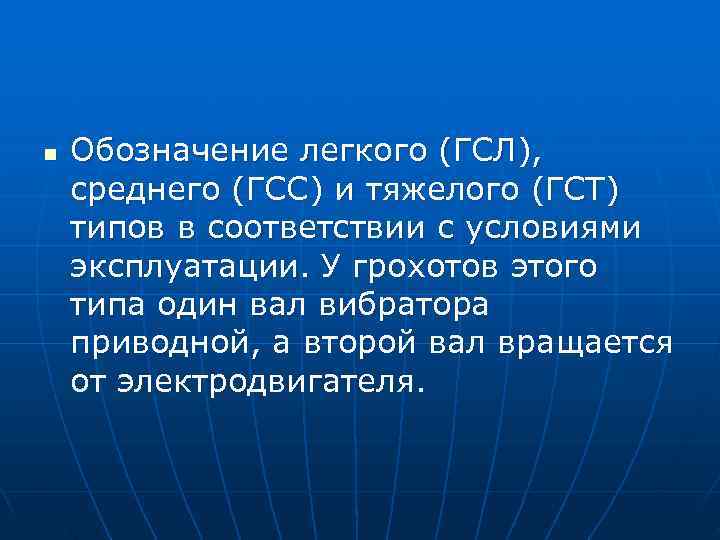 Обозначение легкого (ГСЛ), среднего (ГСС) и тяжелого (ГСТ) типов в соответствии с условиями эксплуатации. У грохотов этого типа один вал вибратора приводной, а второй вал вращается от электродвигателя.